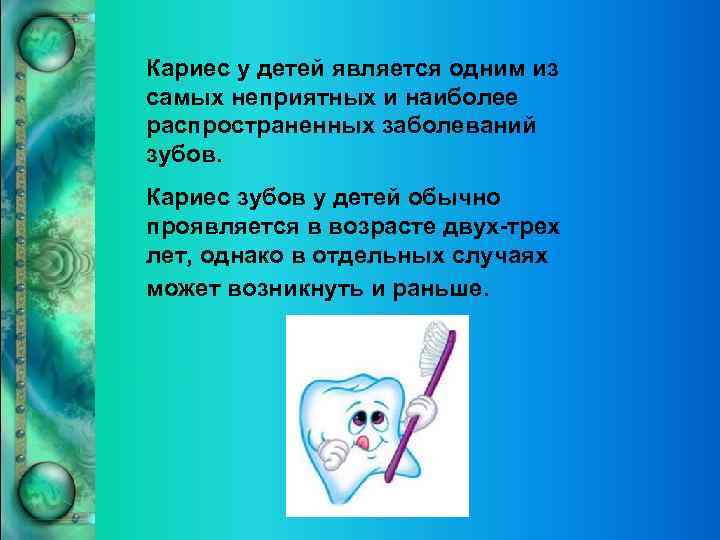 Кариес у детей является одним из самых неприятных и наиболее распространенных заболеваний зубов.

Кариес зубов у детей обычно проявляется в возрасте двух-трех лет, однако в отдельных случаях может возникнуть и раньше.